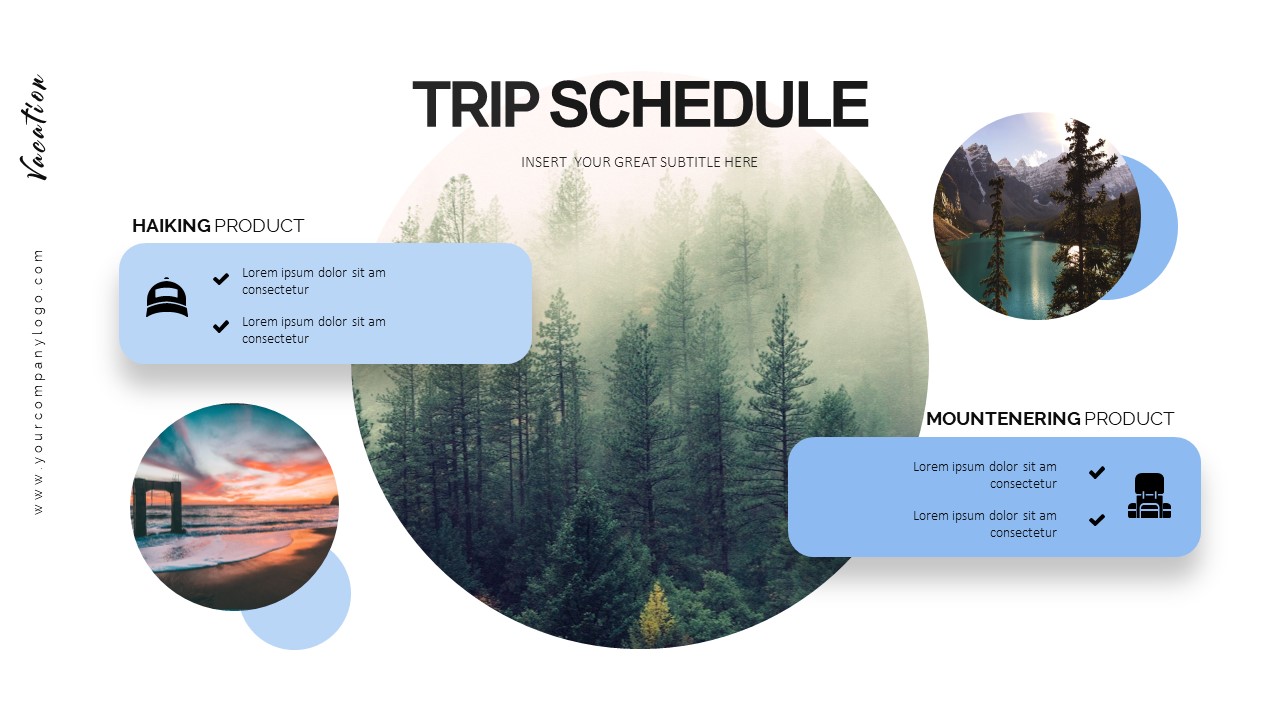 Vacation

www.yourcompanylogo.com

TRIP SCHEDULE

INSERT YOUR GREAT SUBTITLE HERE

HAIKING PRODUCT

Lorem ipsum dolor sit am consectetur

Lorem ipsum dolor sit am consectetur

MOUNTENERING PRODUCT

Lorem ipsum dolor sit am consectetur

Lorem ipsum dolor sit am consectetur